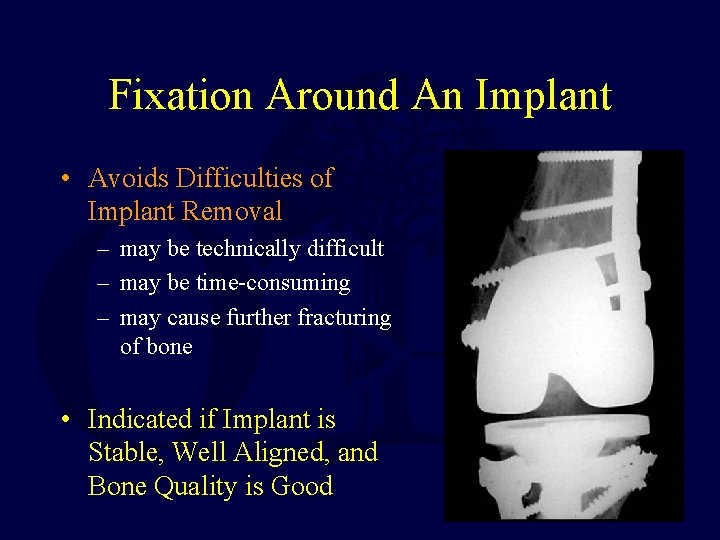 Fixation Around An Implant

• Avoids Difficulties of Implant Removal
– may be technically difficult
– may be time-consuming
– may cause further fracturing of bone

• Indicated if Implant is Stable, Well Aligned, and Bone Quality is Good